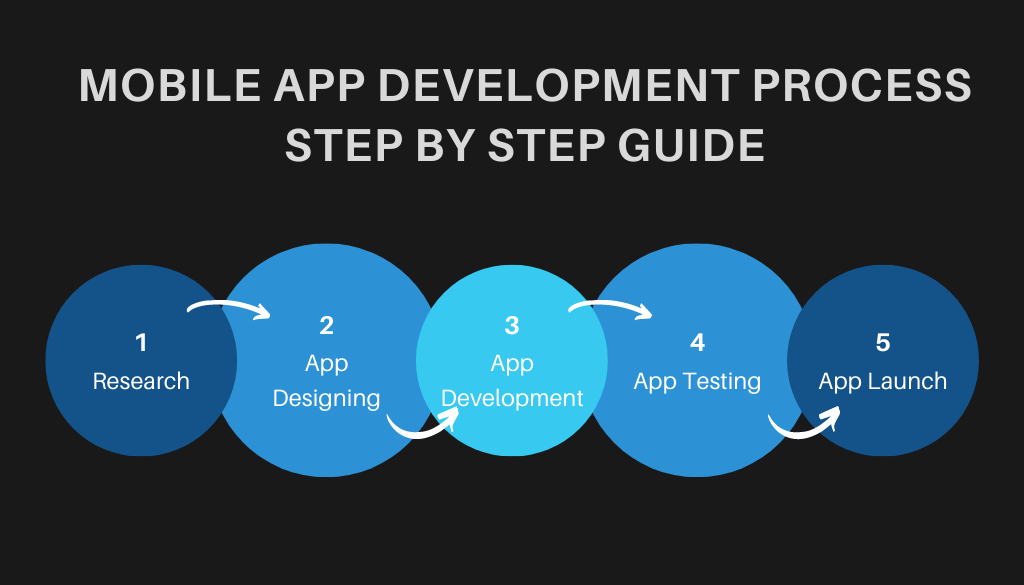 MOBILE APP DEVELOPMENT PROCESS
STEP BY STEP GUIDE

1
Research

2
App
Designing

3
App
Development

4
App Testing

5
App Launch